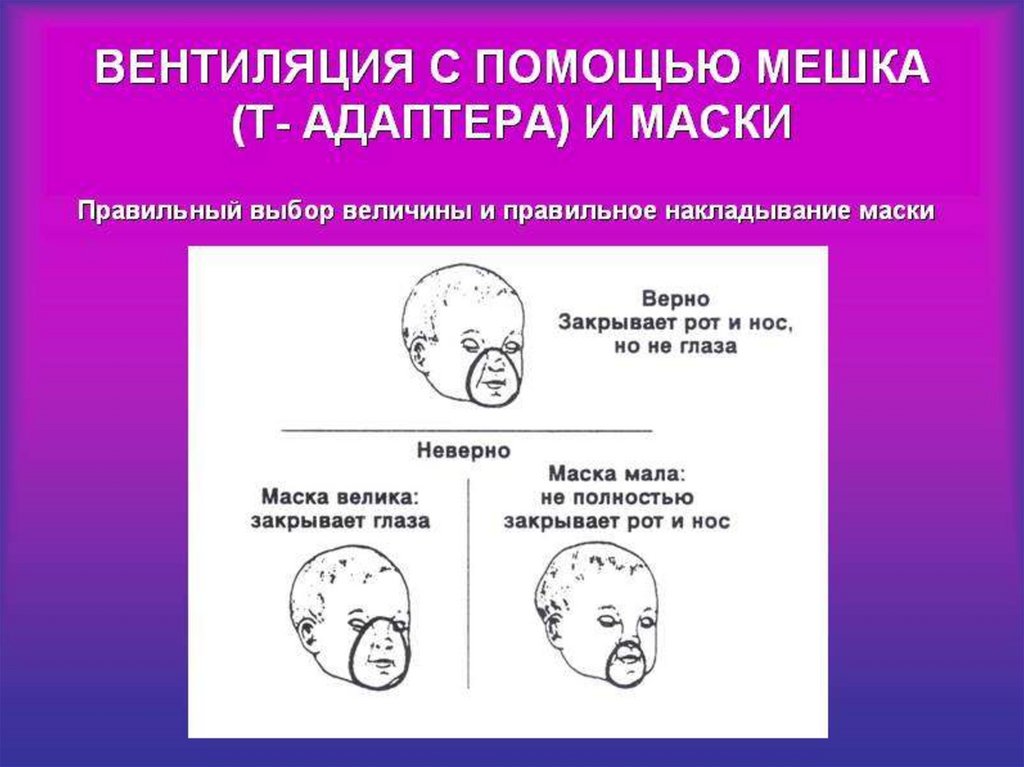 ВЕНТИЛЯЦИЯ С ПОМОЩЬЮ МЕШКА (Т- АДАПТЕРА) И МАСКИ

Правильный выбор величины и правильное накладывание маски

Верно
Закрывает рот и нос, но не глаза

Неверно

Маска велика: закрывает глаза

Маска мала: не полностью закрывает рот и нос